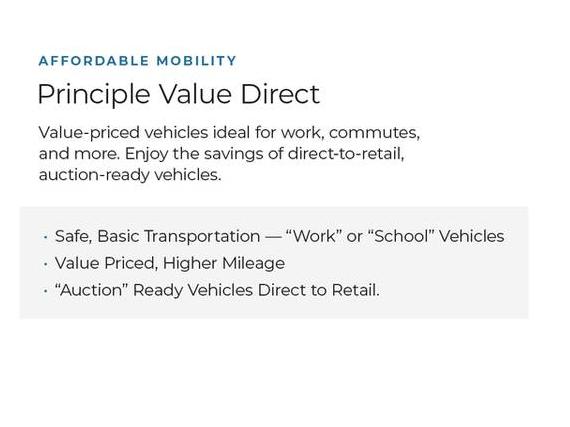 AFFORDABLE MOBILITY

Principle Value Direct

Value-priced vehicles ideal for work, commutes, and more. Enjoy the savings of direct-to-retail, auction-ready vehicles.

· Safe, Basic Transportation — “Work” or “School” Vehicles
· Value Priced, Higher Mileage
· “Auction” Ready Vehicles Direct to Retail.